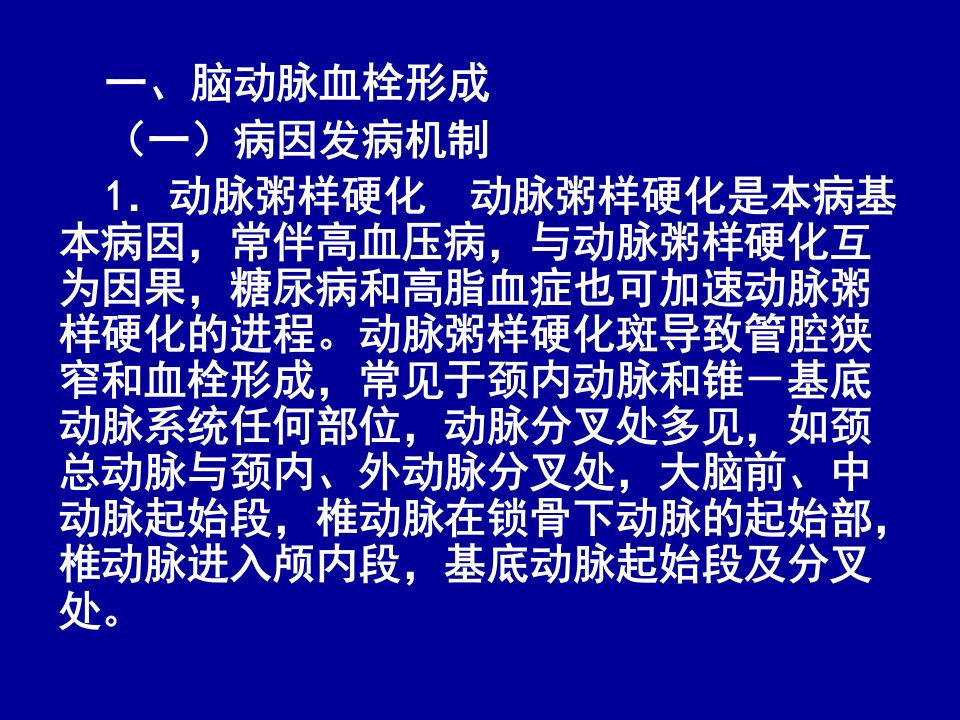 一、脑动脉血栓形成

（一）病因发病机制

1．动脉粥样硬化　动脉粥样硬化是本病基本病因，常伴高血压病，与动脉粥样硬化互为因果，糖尿病和高脂血症也可加速动脉粥样硬化的进程。动脉粥样硬化斑导致管腔狭窄和血栓形成，常见于颈内动脉和锥－基底动脉系统任何部位，动脉分叉处多见，如颈总动脉与颈内、外动脉分叉处，大脑前、中动脉起始段，椎动脉在锁骨下动脉的起始部，椎动脉进入颅内段，基底动脉起始段及分叉处。